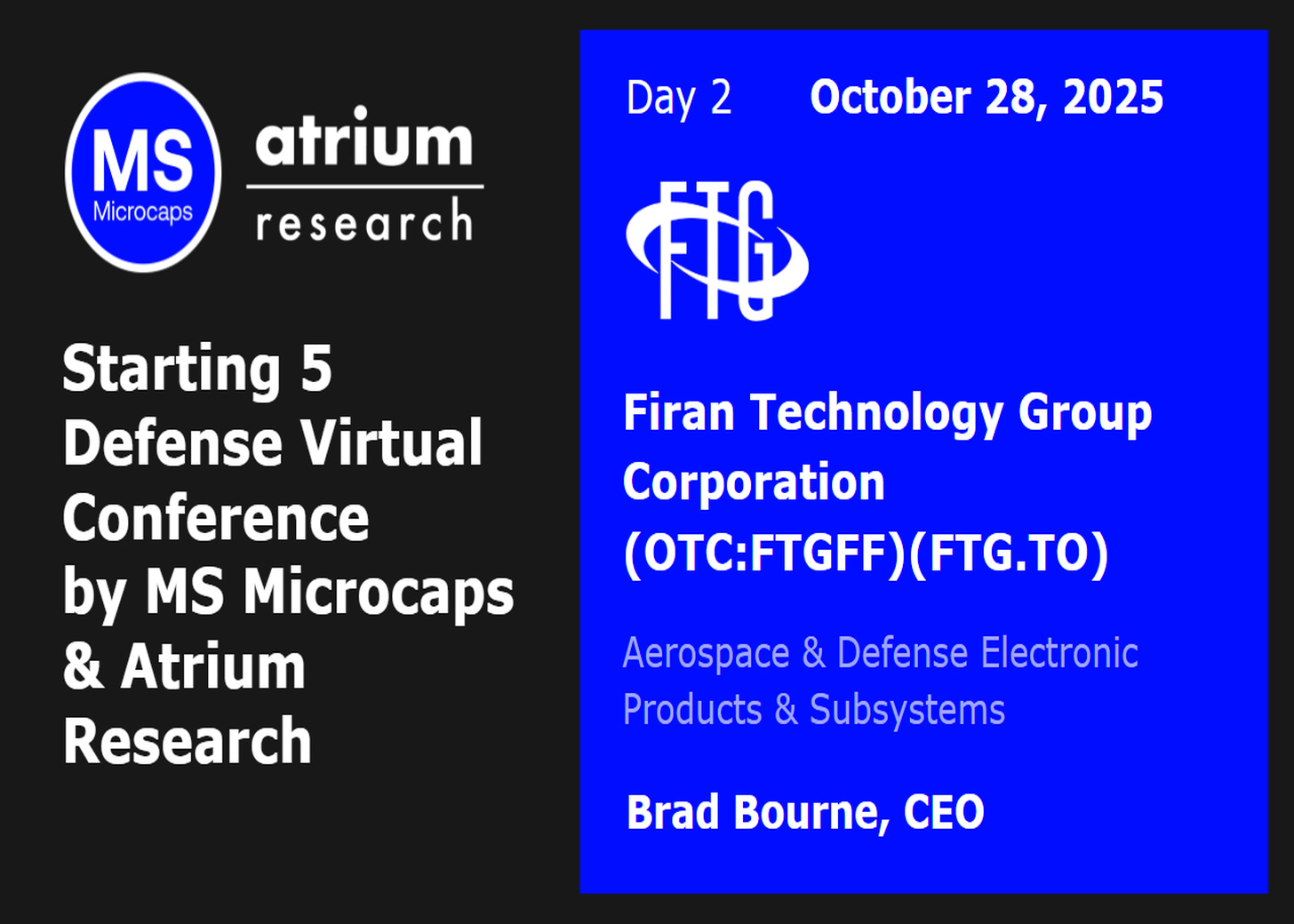 MS Microcaps

atrium research

Starting 5 Defense Virtual Conference by MS Microcaps & Atrium Research

Day 2 October 28, 2025

FTG

Firan Technology Group Corporation (OTC:FTGFF)(FTG.TO)

Aerospace & Defense Electronic Products & Subsystems

Brad Bourne, CEO